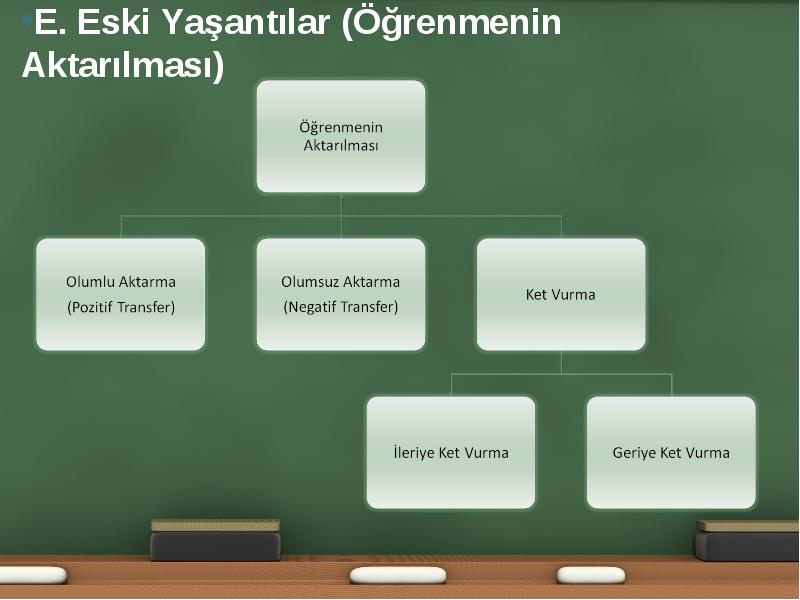 •E. Eski Yaşantılar (Öğrenmenin Aktarılması)

Öğrenmenin Aktarılması

Olumlu Aktarma (Pozitif Transfer)

Olumsuz Aktarma (Negatif Transfer)

Ket Vurma

İleriye Ket Vurma

Geriye Ket Vurma